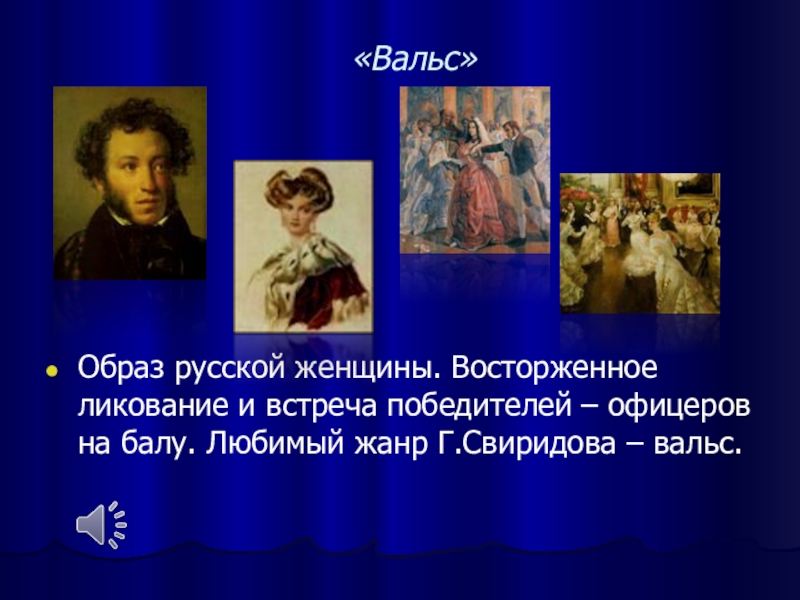 «Вальс»

Образ русской женщины. Восторженное ликование и встреча победителей – офицеров на балу. Любимый жанр Г.Свиридова – вальс.